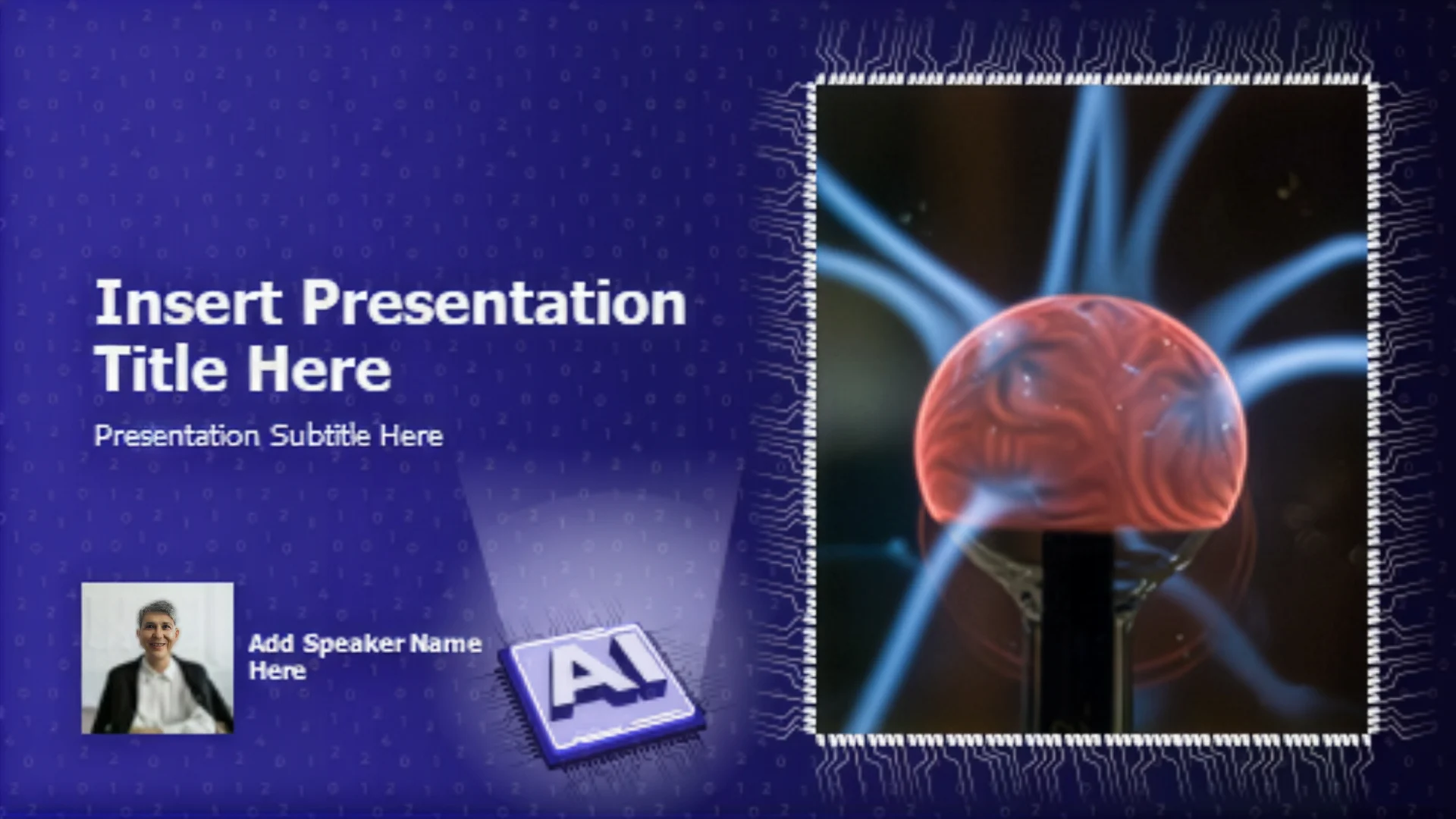 Insert Presentation Title Here

Presentation Subtitle Here

Add Speaker Name Here

AI